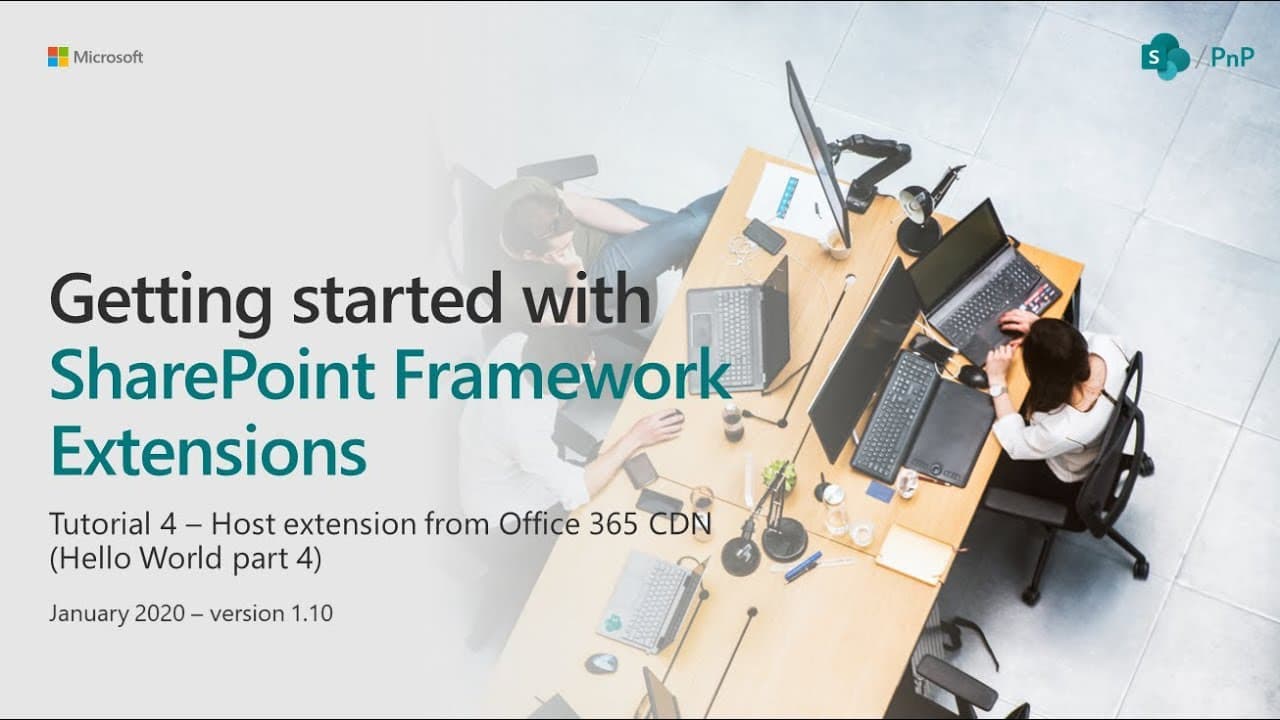 Microsoft

S / PnP

Getting started with SharePoint Framework Extensions

Tutorial 4 – Host extension from Office 365 CDN (Hello World part 4)

January 2020 – version 1.10